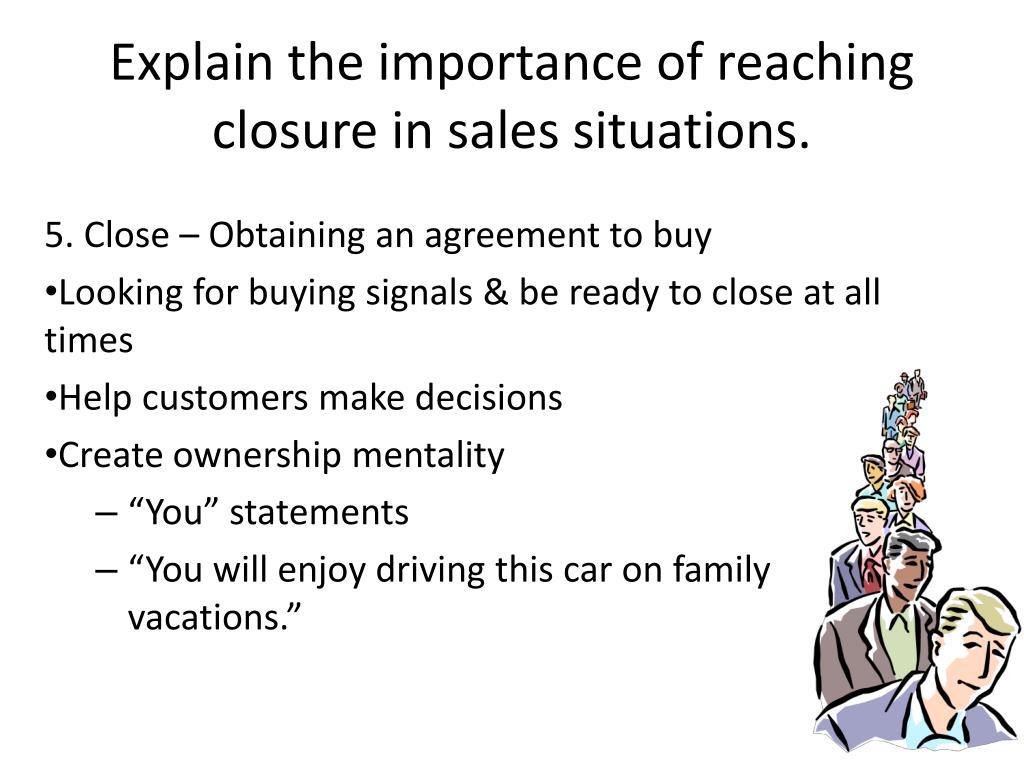 Explain the importance of reaching closure in sales situations.

5. Close – Obtaining an agreement to buy

•Looking for buying signals & be ready to close at all times

•Help customers make decisions

•Create ownership mentality

– “You” statements

– “You will enjoy driving this car on family vacations.”